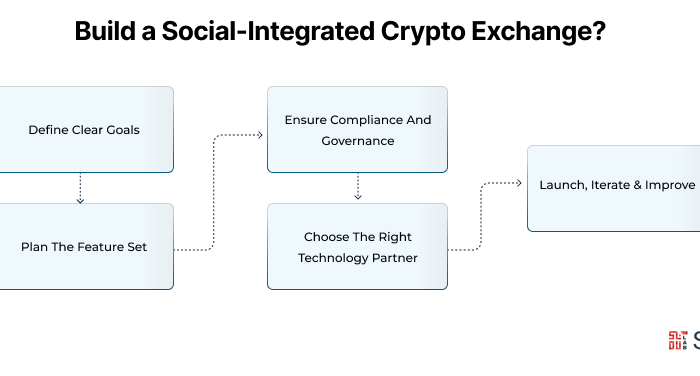 Build a Social-Integrated Crypto Exchange?

Define Clear Goals

Plan The Feature Set

Ensure Compliance And Governance

Choose The Right Technology Partner

Launch, Iterate & Improve

S